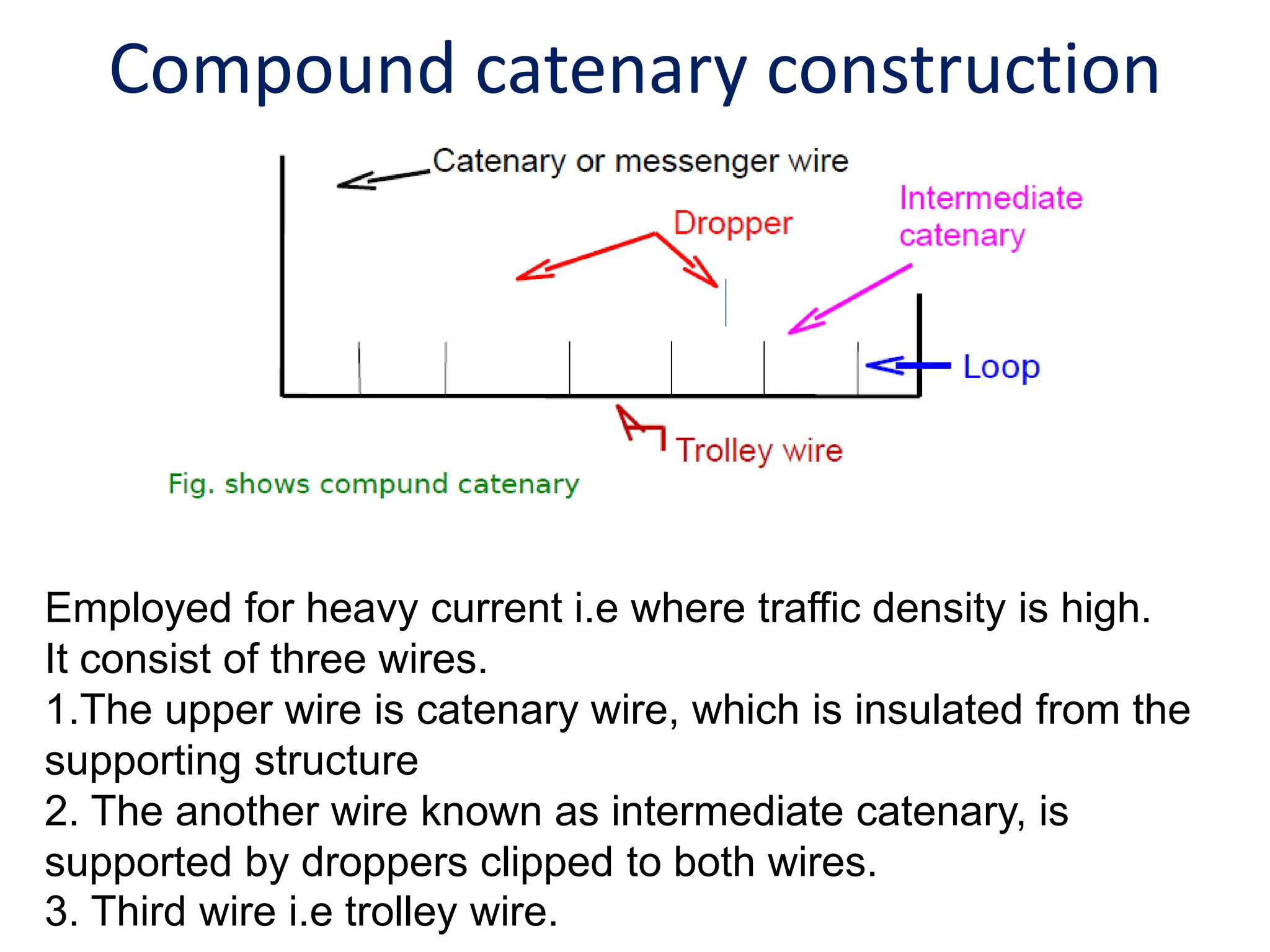 Compound catenary construction

Catenary or messenger wire

Dropper

Intermediate catenary

Loop

Trolley wire

Fig. shows compund catenary

Employed for heavy current i.e where traffic density is high.
It consist of three wires.
1.The upper wire is catenary wire, which is insulated from the supporting structure
2. The another wire known as intermediate catenary, is supported by droppers clipped to both wires.
3. Third wire i.e trolley wire.